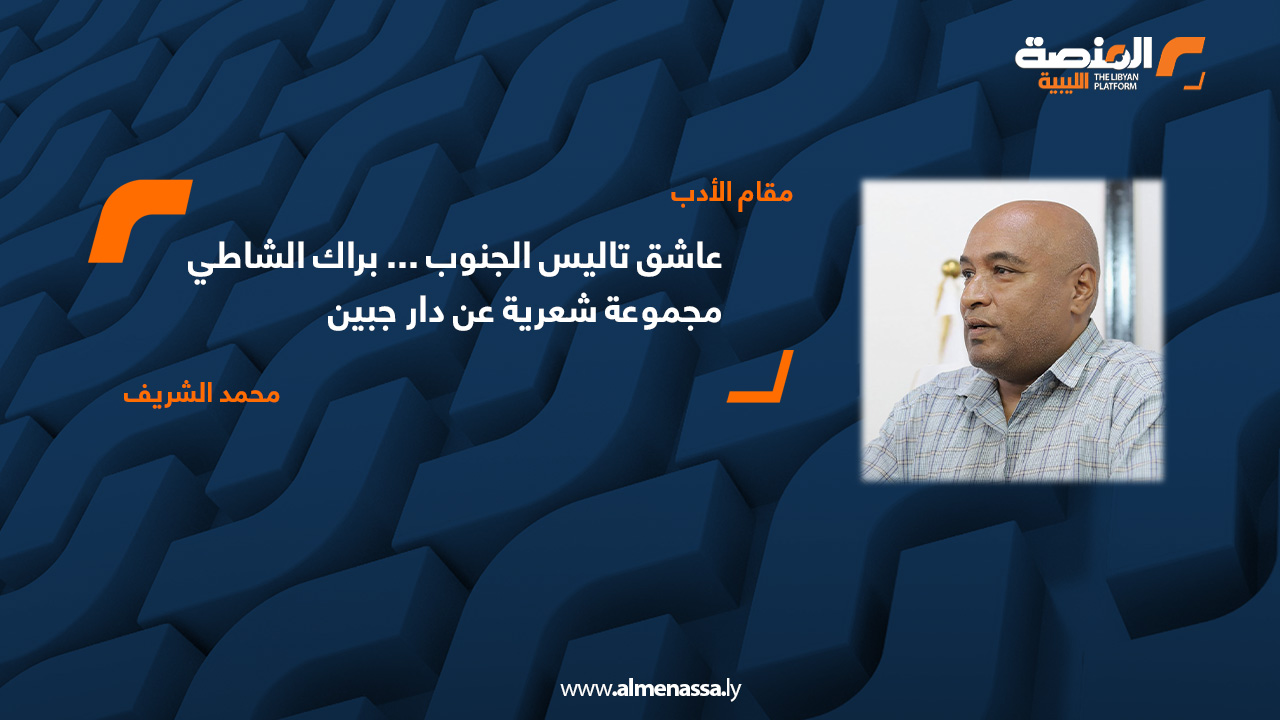 المنصة الليبية
THE LIBYAN PLATFORM

مقام الأدب

عاشق تاليس الجنوب ... براك الشاطي
مجموعة شعرية عن دار جبين

محمد الشريف

www.almenassa.ly